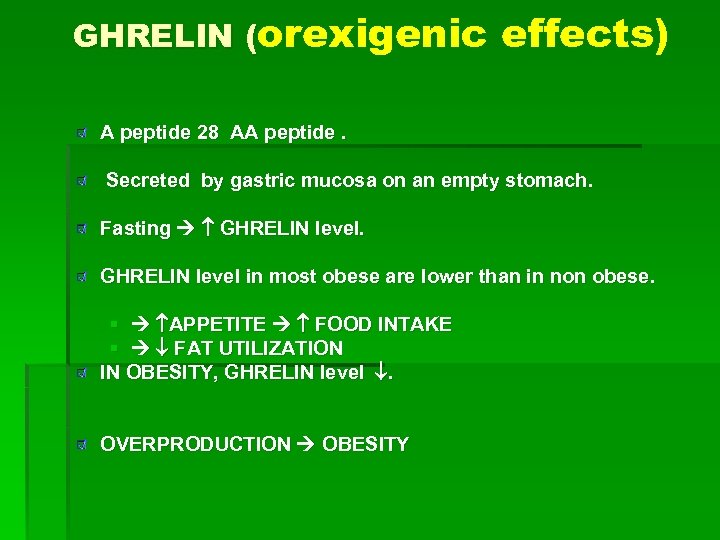 GHRELIN (orexigenic effects)

A peptide 28 AA peptide .

Secreted by gastric mucosa on an empty stomach.

Fasting → ↑ GHRELIN level.

GHRELIN level in most obese are lower than in non obese.

→ ↑APPETITE → ↑ FOOD INTAKE
→ ↓ FAT UTILIZATION

IN OBESITY, GHRELIN level ↓.

OVERPRODUCTION → OBESITY